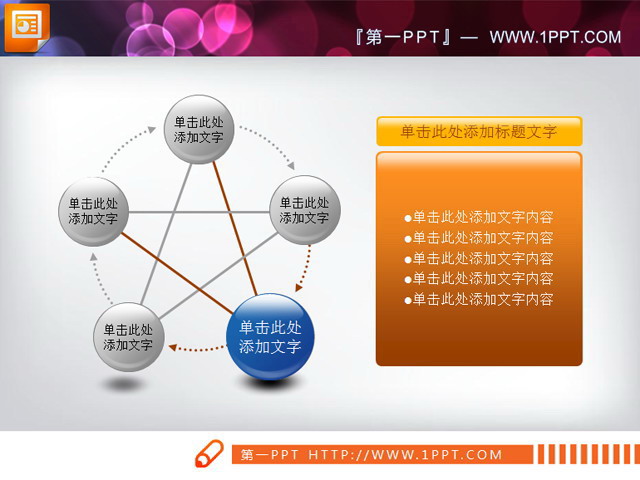 『第一PPT』— WWW.1PPT.COM

单击此处添加文字

单击此处添加文字

单击此处添加文字

单击此处添加文字

单击此处添加文字

单击此处添加标题文字

●单击此处添加文字内容
●单击此处添加文字内容
●单击此处添加文字内容
●单击此处添加文字内容
●单击此处添加文字内容

第一PPT HTTP://WWW.1PPT.COM